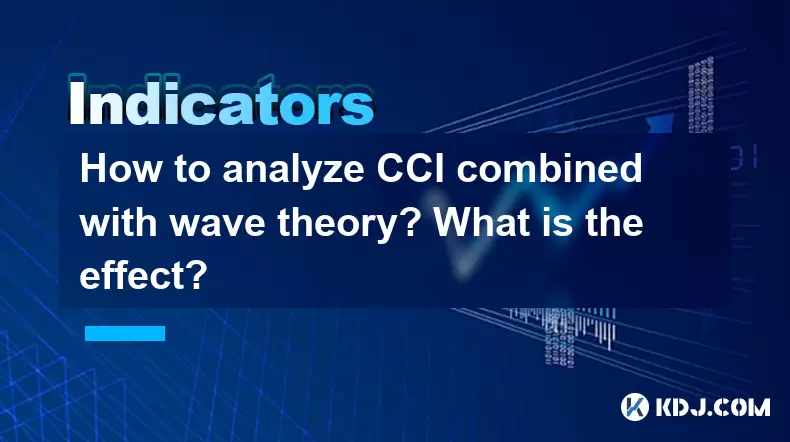 Indicators

How to analyze CCI combined with wave theory? What is the effect?

KDJ.COM